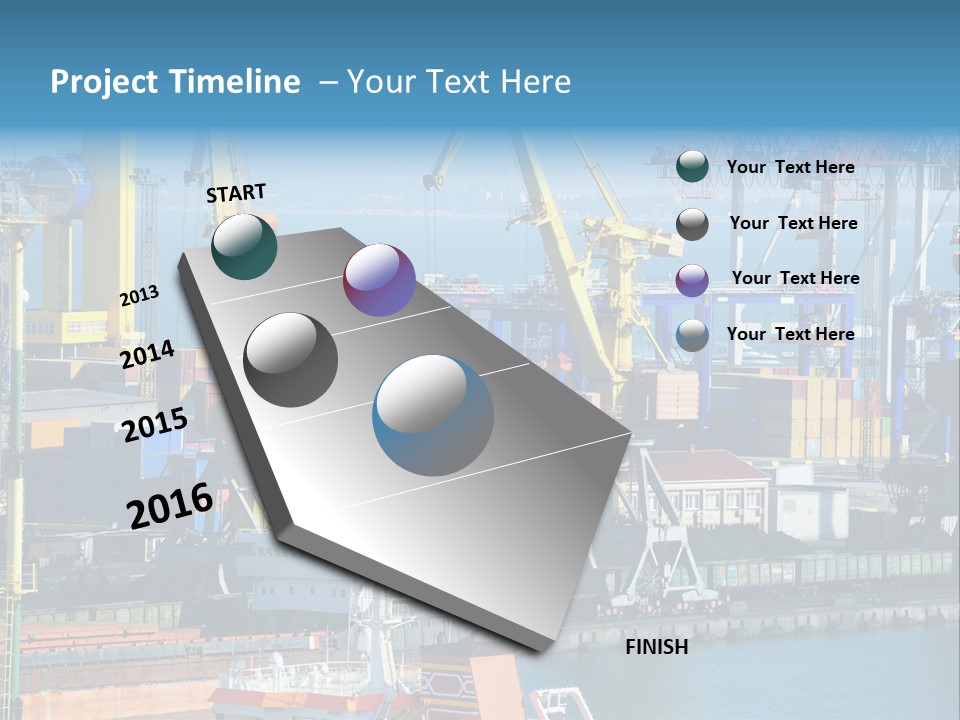 Project Timeline – Your Text Here

START

2013

2014

2015

2016

FINISH

Your Text Here

Your Text Here

Your Text Here

Your Text Here